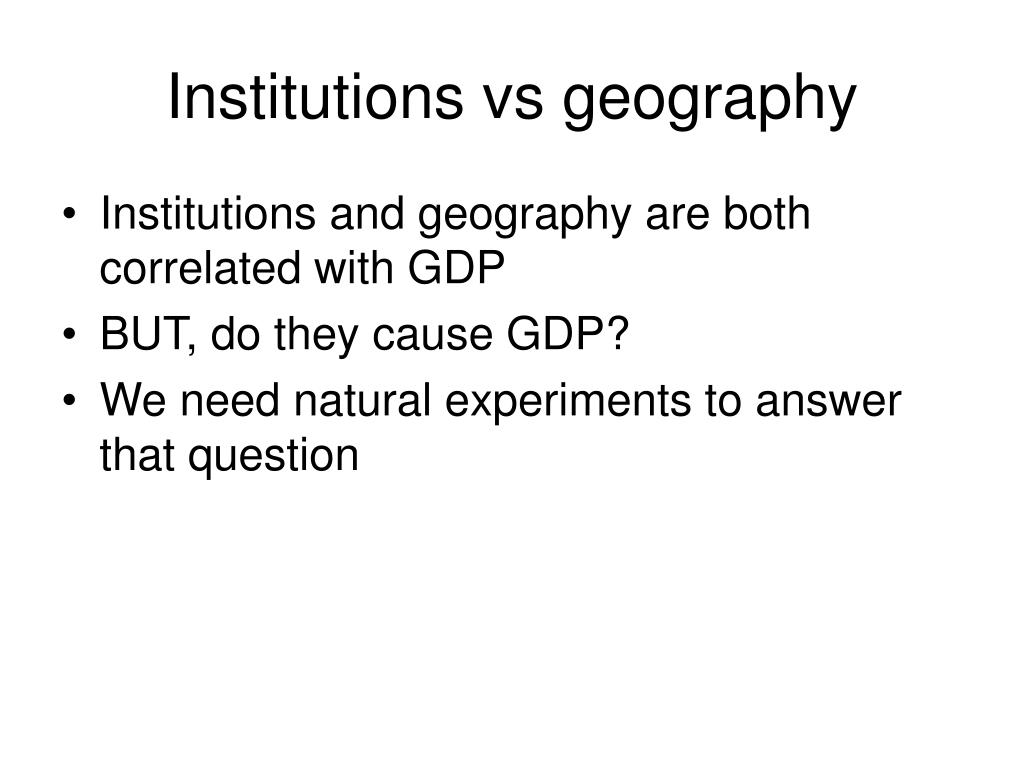 Institutions vs geography

• Institutions and geography are both correlated with GDP
• BUT, do they cause GDP?
• We need natural experiments to answer that question